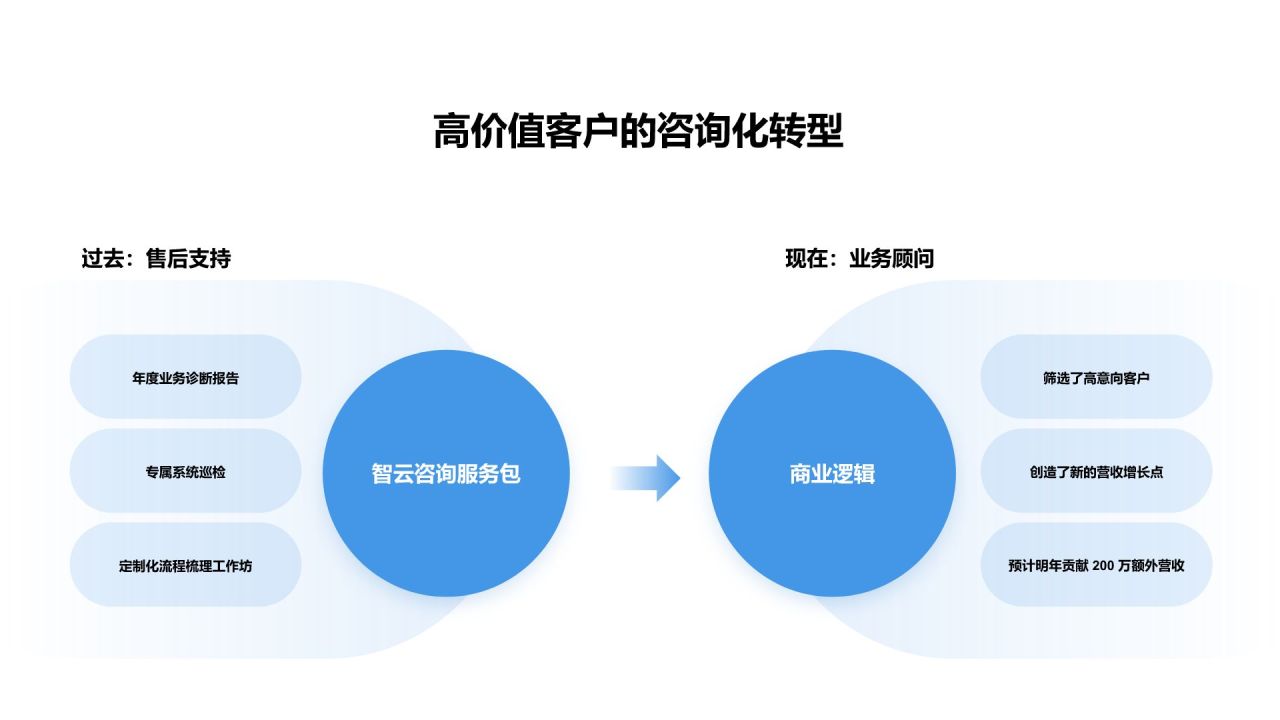 高价值客户的咨询化转型

过去：售后支持

年度业务诊断报告

专属系统巡检

定制化流程梳理工作坊

智云咨询服务包

现在：业务顾问

商业逻辑

筛选了高意向客户

创造了新的营收增长点

预计明年贡献200万额外营收